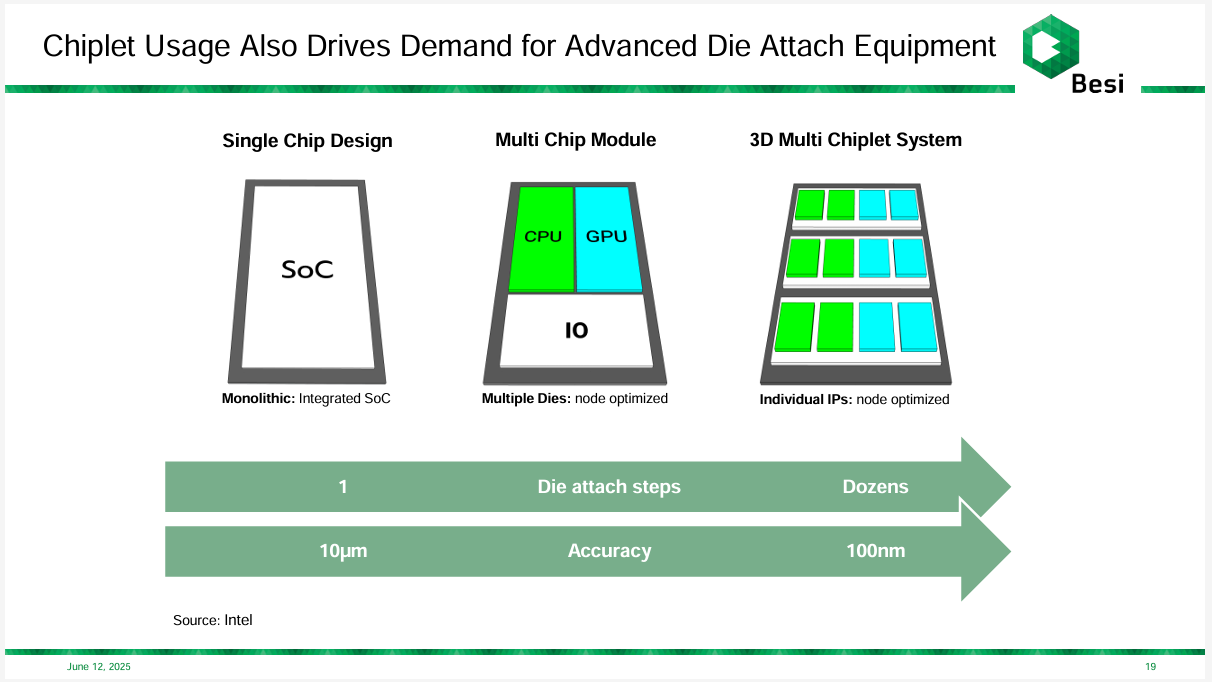 Chiplet Usage Also Drives Demand for Advanced Die Attach Equipment

Besi

Single Chip Design

SoC

Monolithic: Integrated SoC

Multi Chip Module

CPU

GPU

IO

Multiple Dies: node optimized

3D Multi Chiplet System

Individual IPs: node optimized

1 Die attach steps Dozens

10μm Accuracy 100nm

Source: Intel

June 12, 2025

19